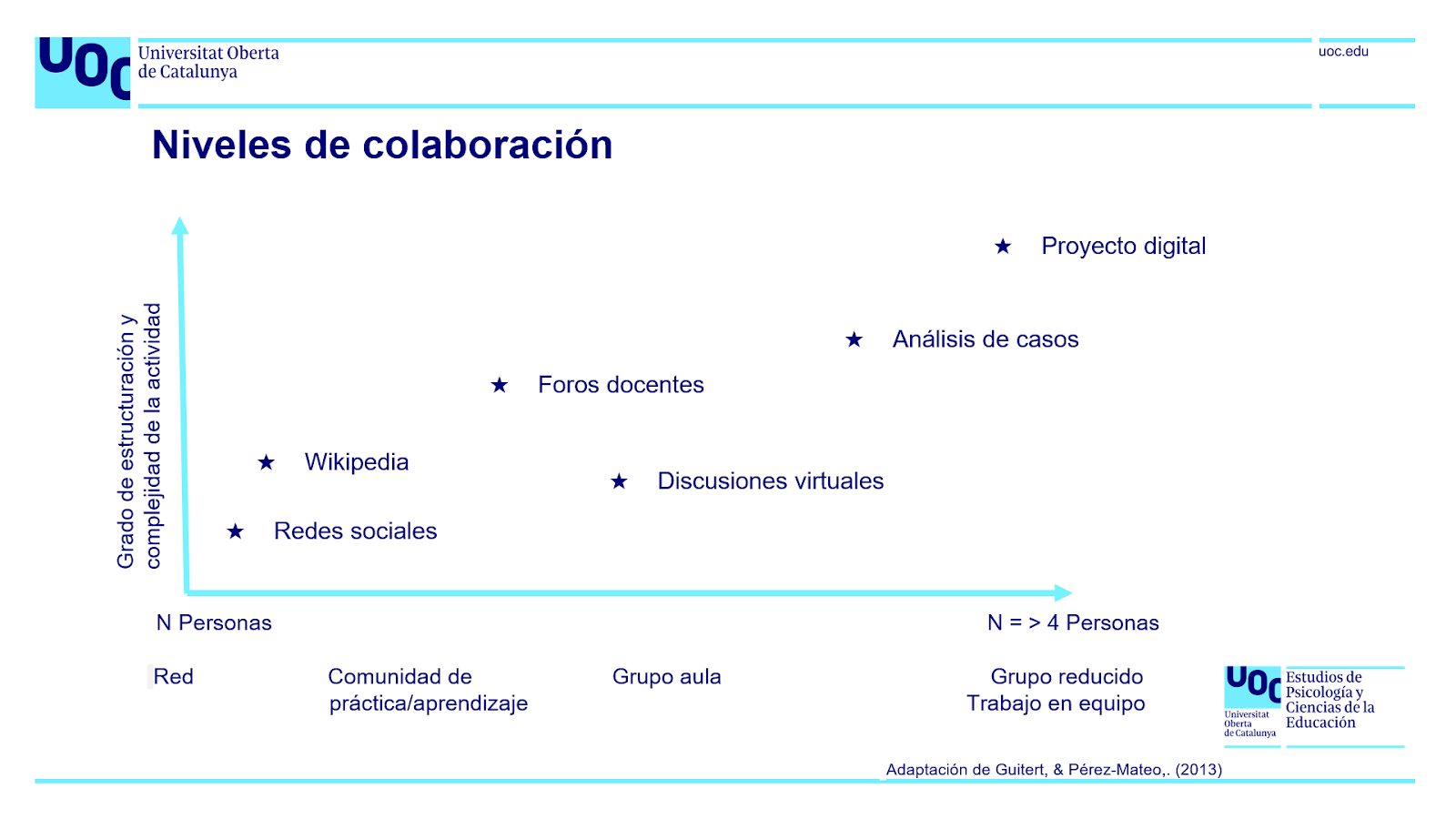 UOC Universitat Oberta de Catalunya

uoc.edu

Niveles de colaboración

Grado de estructuración y complejidad de la actividad

★ Proyecto digital

★ Análisis de casos

★ Foros docentes

★ Wikipedia

★ Discusiones virtuales

★ Redes sociales

N Personas

N = > 4 Personas

Red

Comunidad de práctica/aprendizaje

Grupo aula

Grupo reducido
Trabajo en equipo

UOC Universitat Oberta de Catalunya
Estudios de Psicología y Ciencias de la Educación

Adaptación de Guitert, & Pérez-Mateo,. (2013)